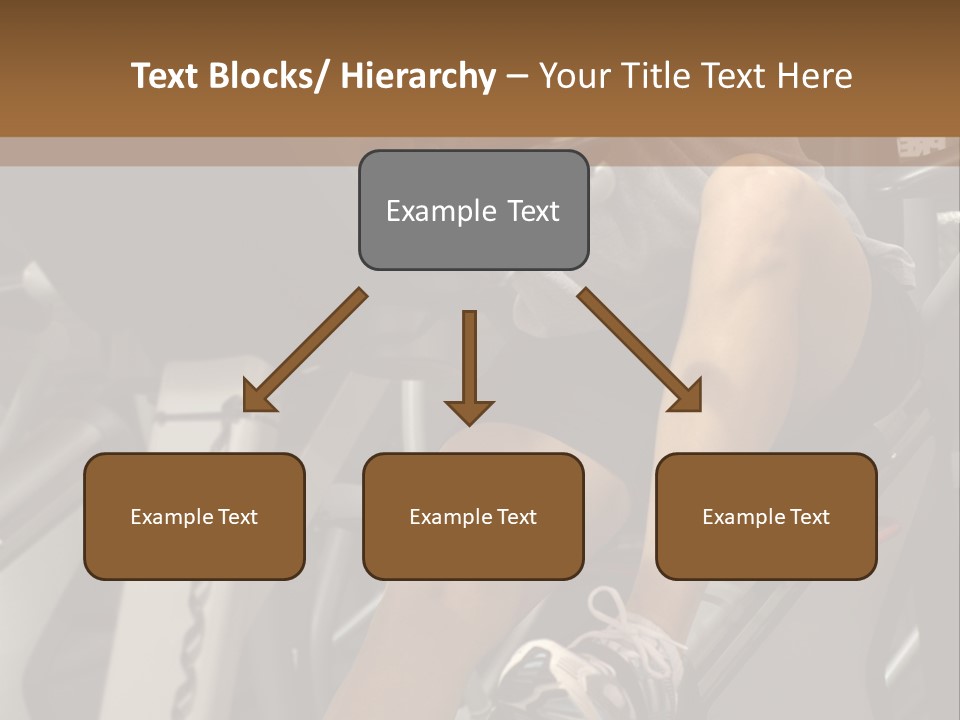 Text Blocks/ Hierarchy – Your Title Text Here

Example Text

Example Text

Example Text

Example Text